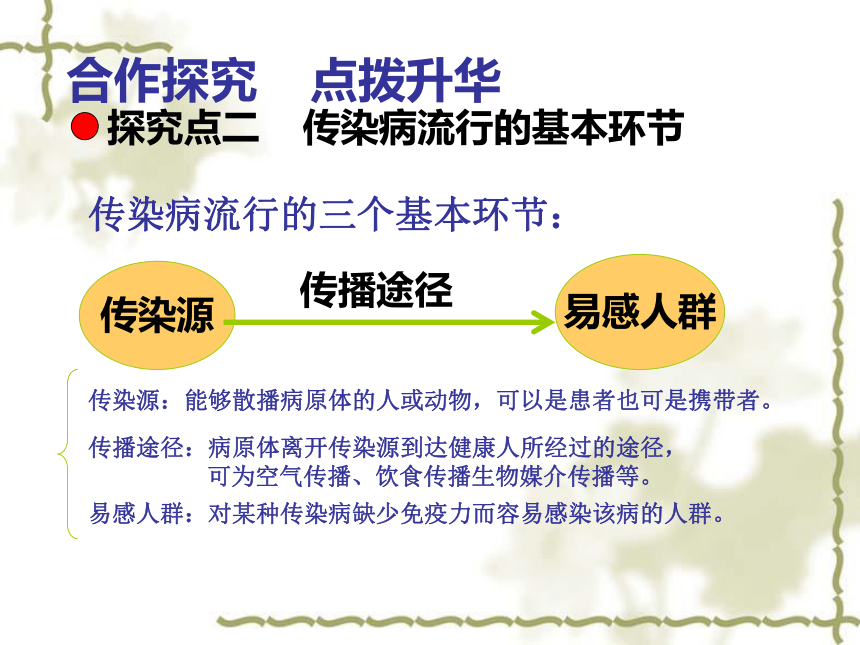 合作探究　点拨升华

探究点二　传染病流行的基本环节

传染病流行的三个基本环节：

传染源　传播途径　易感人群

传染源：能够散播病原体的人或动物，可以是患者也可是携带者。

传播途径：病原体离开传染源到达健康人所经过的途径，可为空气传播、饮食传播生物媒介传播等。

易感人群：对某种传染病缺少免疫力而容易感染该病的人群。